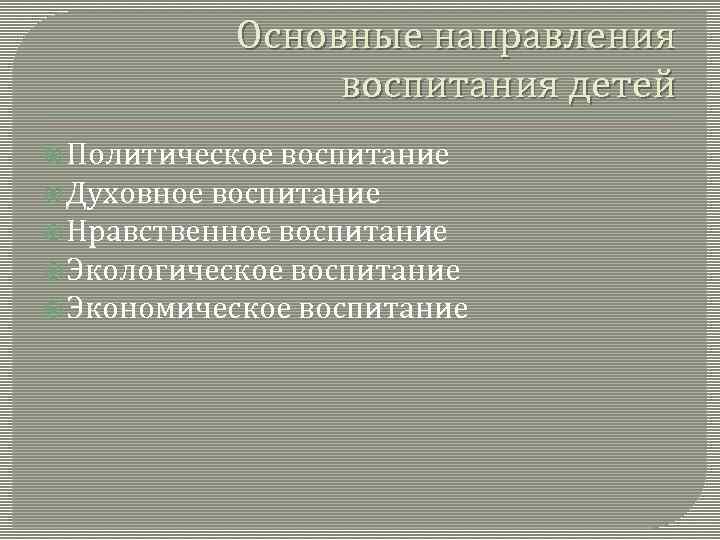 Основные направления воспитания детей

Политическое воспитание
Духовное воспитание
Нравственное воспитание
Экологическое воспитание
Экономическое воспитание